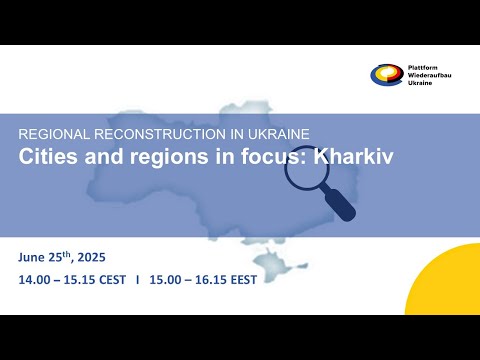 Plattform
Wiederaufbau
Ukraine

REGIONAL RECONSTRUCTION IN UKRAINE
Cities and regions in focus: Kharkiv

June 25$^{th}$, 2025
14.00 – 15.15 CEST I 15.00 – 16.15 EEST